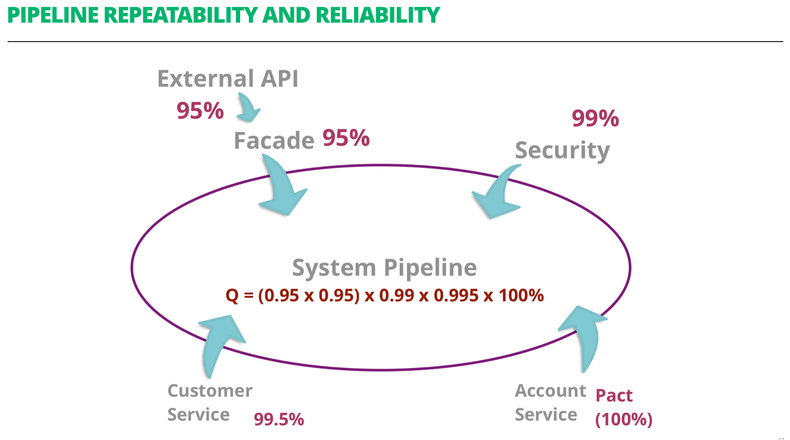 PIPELINE REPEATABILITY AND RELIABILITY

External API
95%

Facade 95%

99%
Security

System Pipeline
Q = (0.95 x 0.95) x 0.99 x 0.995 x 100%

Customer Service 99.5%

Account Service Pact (100%)